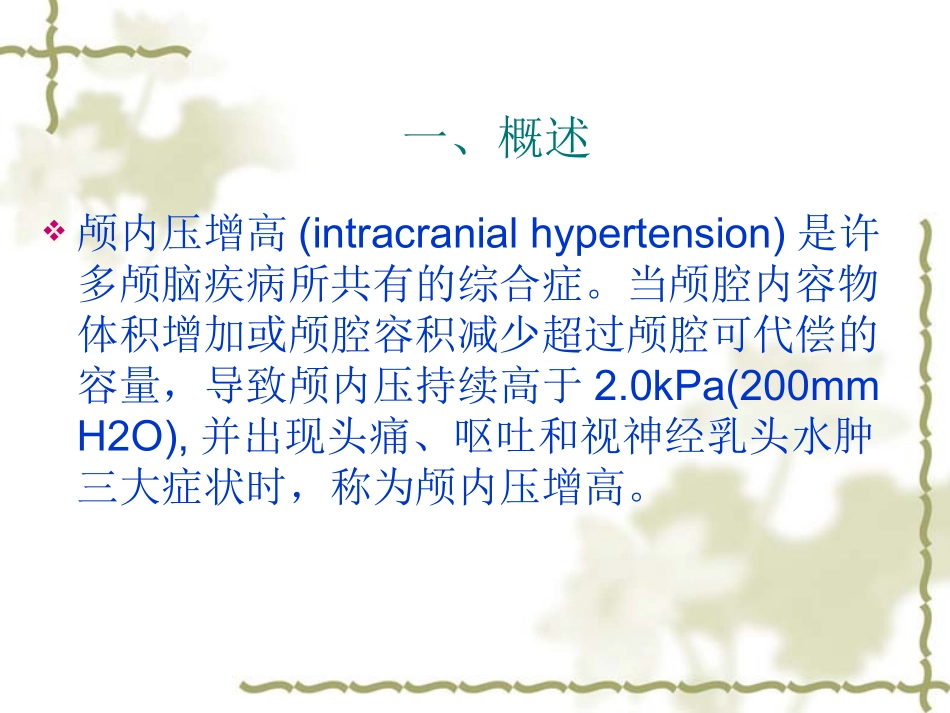 一、概述

❖ 颅内压增高 (intracranial hypertension) 是许多颅脑疾病所共有的综合症。当颅腔内容物体积增加或颅腔容积减少超过颅腔可代偿的容量，导致颅内压持续高于 2.0kPa(200mm H2O), 并出现头痛、呕吐和视神经乳头水肿三大症状时，称为颅内压增高。